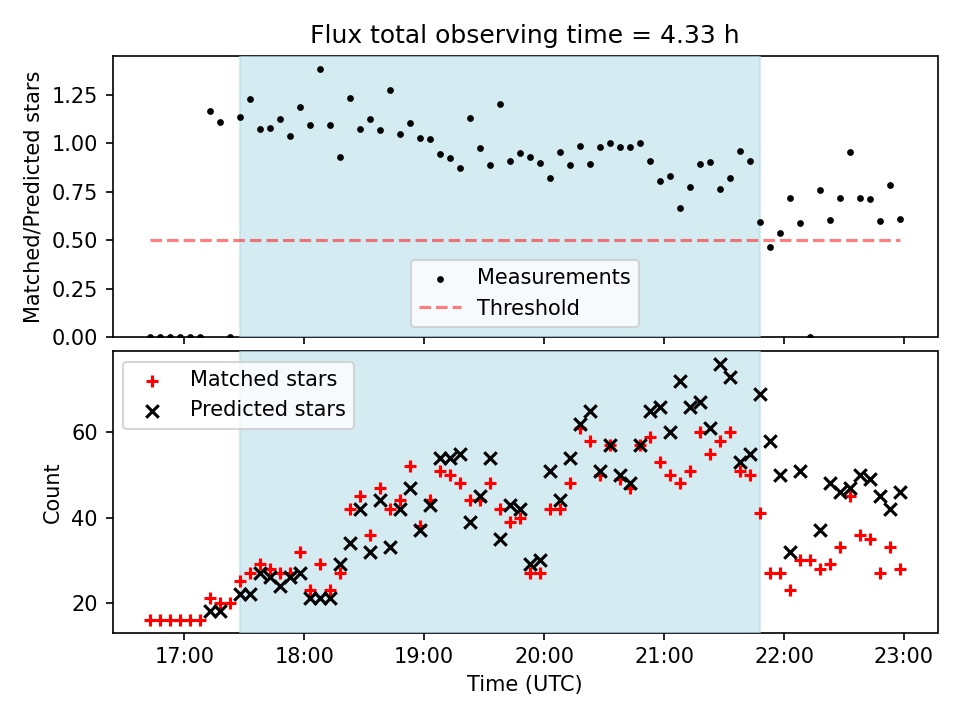 Flux total observing time = 4.33 h

Matched/Predicted stars

1.25
1.00
0.75
0.50
0.25
0.00

Measurements
Threshold

Matched stars
Predicted stars

Count

60
40
20

17:00 18:00 19:00 20:00 21:00 22:00 23:00

Time (UTC)